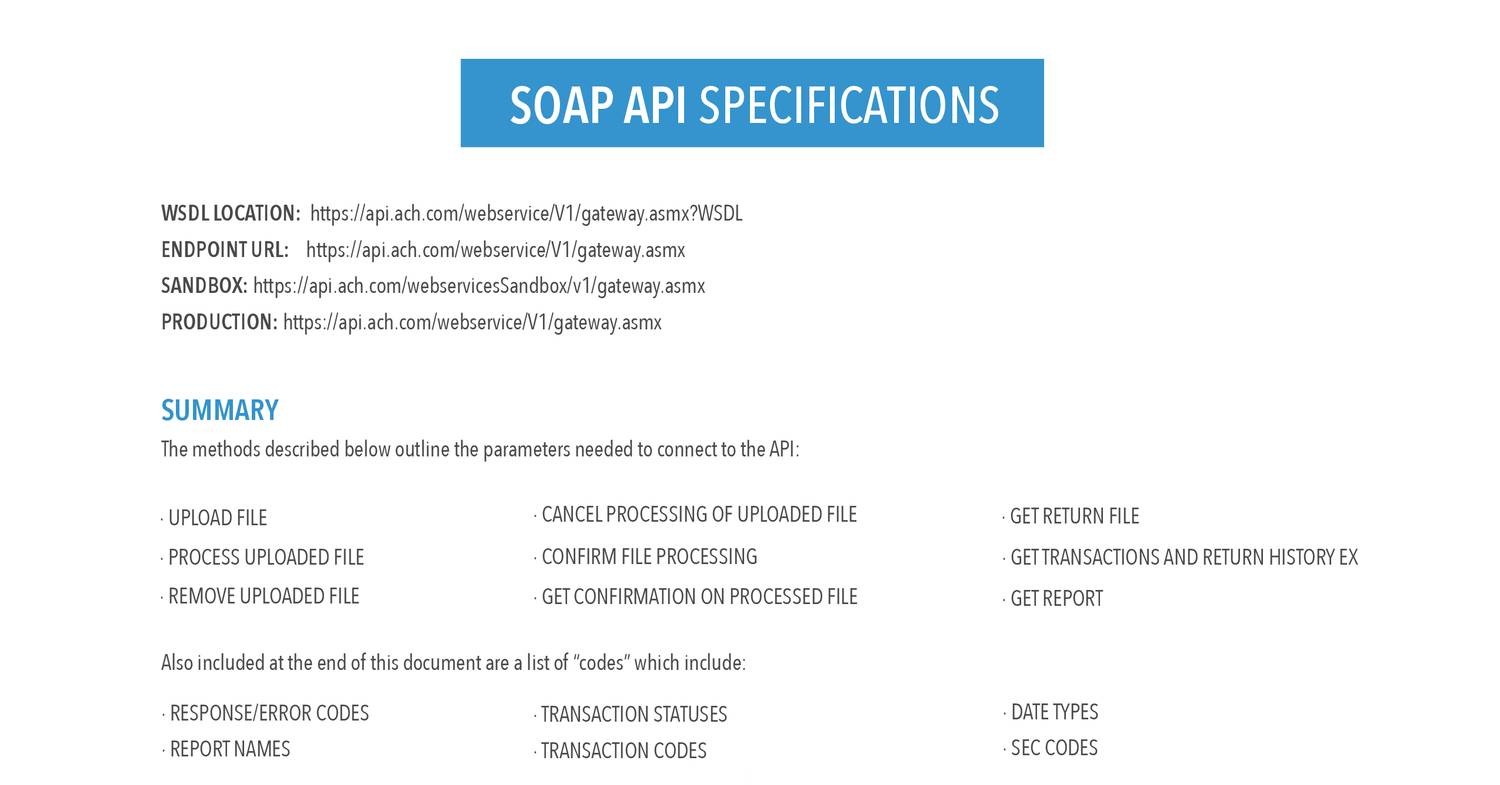 SOAP API SPECIFICATIONS

WSDL LOCATION: https://api.ach.com/webservice/V1/gateway.asmx?WSDL
ENDPOINT URL: https://api.ach.com/webservice/V1/gateway.asmx
SANDBOX: https://api.ach.com/webservicesSandbox/v1/gateway.asmx
PRODUCTION: https://api.ach.com/webservice/V1/gateway.asmx

SUMMARY

The methods described below outline the parameters needed to connect to the API:

· UPLOAD FILE
· PROCESS UPLOADED FILE
· REMOVE UPLOADED FILE

· CANCEL PROCESSING OF UPLOADED FILE
· CONFIRM FILE PROCESSING
· GET CONFIRMATION ON PROCESSED FILE

· GET RETURN FILE
· GET TRANSACTIONS AND RETURN HISTORY EX
· GET REPORT

Also included at the end of this document are a list of “codes” which include:

· RESPONSE/ERROR CODES
· REPORT NAMES

· TRANSACTION STATUSES
· TRANSACTION CODES

· DATE TYPES
· SEC CODES